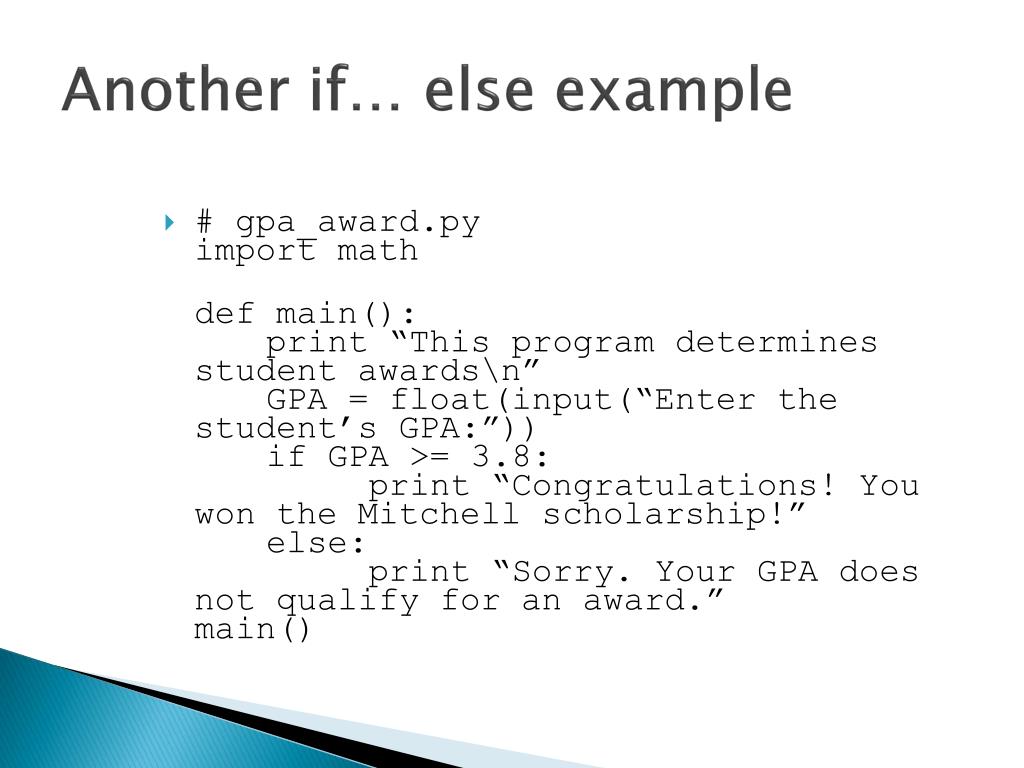 Another if… else example

# gpa_award.py
import math

def main():
    print “This program determines student awards\n”
    GPA = float(input(“Enter the student’s GPA:”))
    if GPA >= 3.8:
        print “Congratulations! You won the Mitchell scholarship!”
    else:
        print “Sorry. Your GPA does not qualify for an award.”
main()